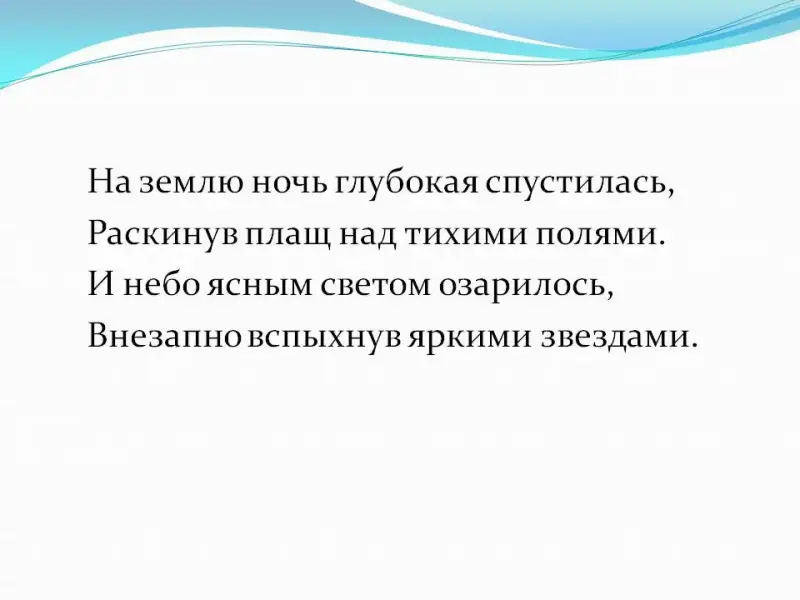 На землю ночь глубокая спустилась,
Раскинув плащ над тихими полями.
И небо ясным светом озарилось,
Внезапно вспыхнув яркими звездами.